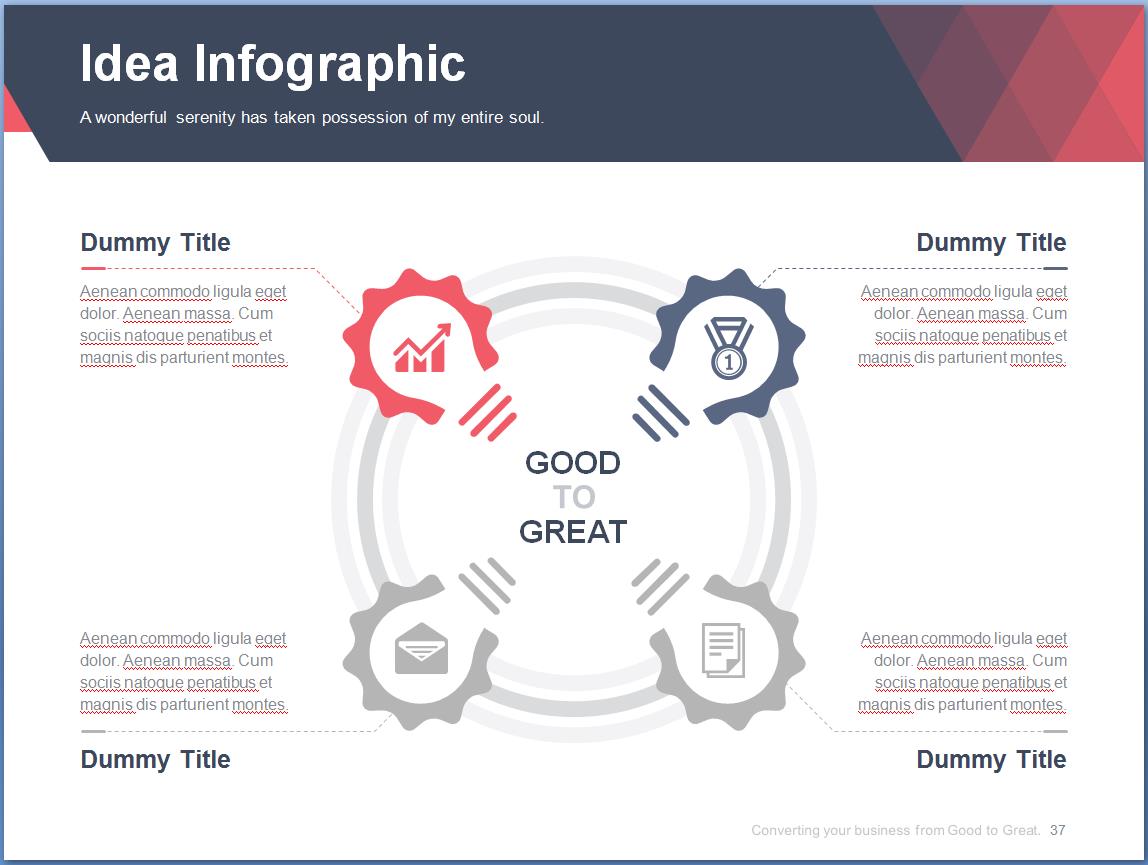 Idea Infographic

A wonderful serenity has taken possession of my entire soul.

Dummy Title

Aenean commodo ligula eget dolor. Aenean massa. Cum sociis natoque penatibus et magnis dis parturient montes.

Dummy Title

Aenean commodo ligula eget dolor. Aenean massa. Cum sociis natoque penatibus et magnis dis parturient montes.

1

GOOD
TO
GREAT

Aenean commodo ligula eget dolor. Aenean massa. Cum sociis natoque penatibus et magnis dis parturient montes.

Dummy Title

Aenean commodo ligula eget dolor. Aenean massa. Cum sociis natoque penatibus et magnis dis parturient montes.

Dummy Title

Converting your business from Good to Great. 37